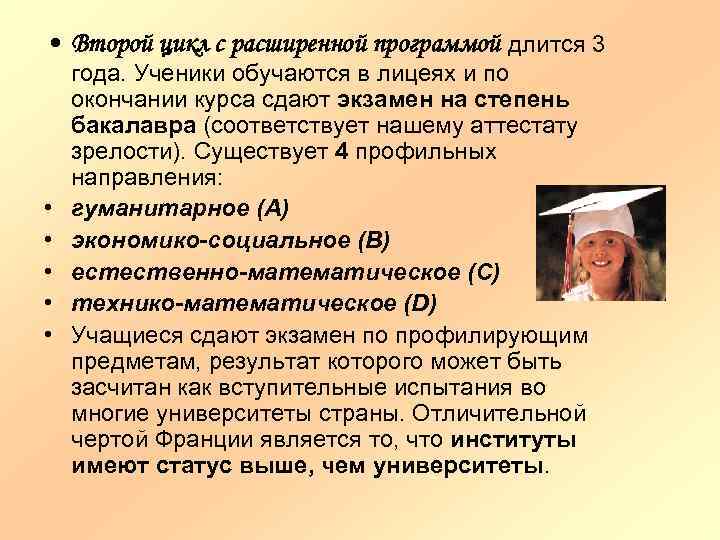 • Второй цикл с расширенной программой длится 3 года. Ученики обучаются в лицеях и по окончании курса сдают экзамен на степень бакалавра (соответствует нашему аттестату зрелости). Существует 4 профильных направления:

• гуманитарное (А)
• экономико-социальное (В)
• естественно-математическое (С)
• технико-математическое (D)
• Учащиеся сдают экзамен по профилирующим предметам, результат которого может быть засчитан как вступительные испытания во многие университеты страны. Отличительной чертой Франции является то, что институты имеют статус выше, чем университеты.